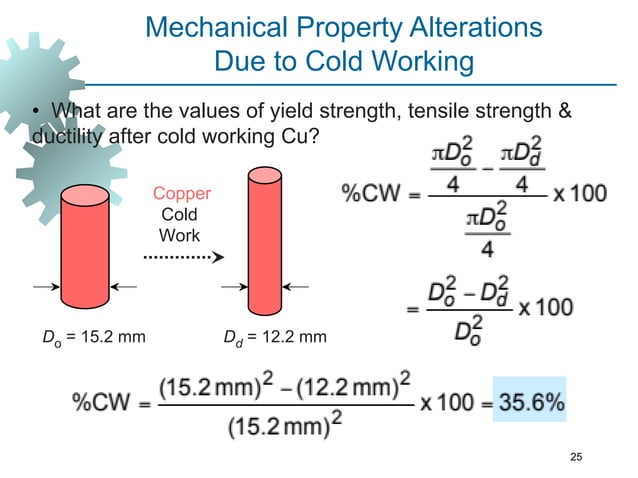 Mechanical Property Alterations Due to Cold Working

• What are the values of yield strength, tensile strength & ductility after cold working Cu?

Copper
Cold
Work

$D_o$ = 15.2 mm

$D_d$ = 12.2 mm

$\%CW = \frac{\frac{\pi D_o^2}{4} - \frac{\pi D_d^2}{4}}{\frac{\pi D_o^2}{4}} \times 100$

$= \frac{D_o^2 - D_d^2}{D_o^2} \times 100$

$\%CW = \frac{(15.2\,mm)^2 - (12.2\,mm)^2}{(15.2\,mm)^2} \times 100 = 35.6\%$

25